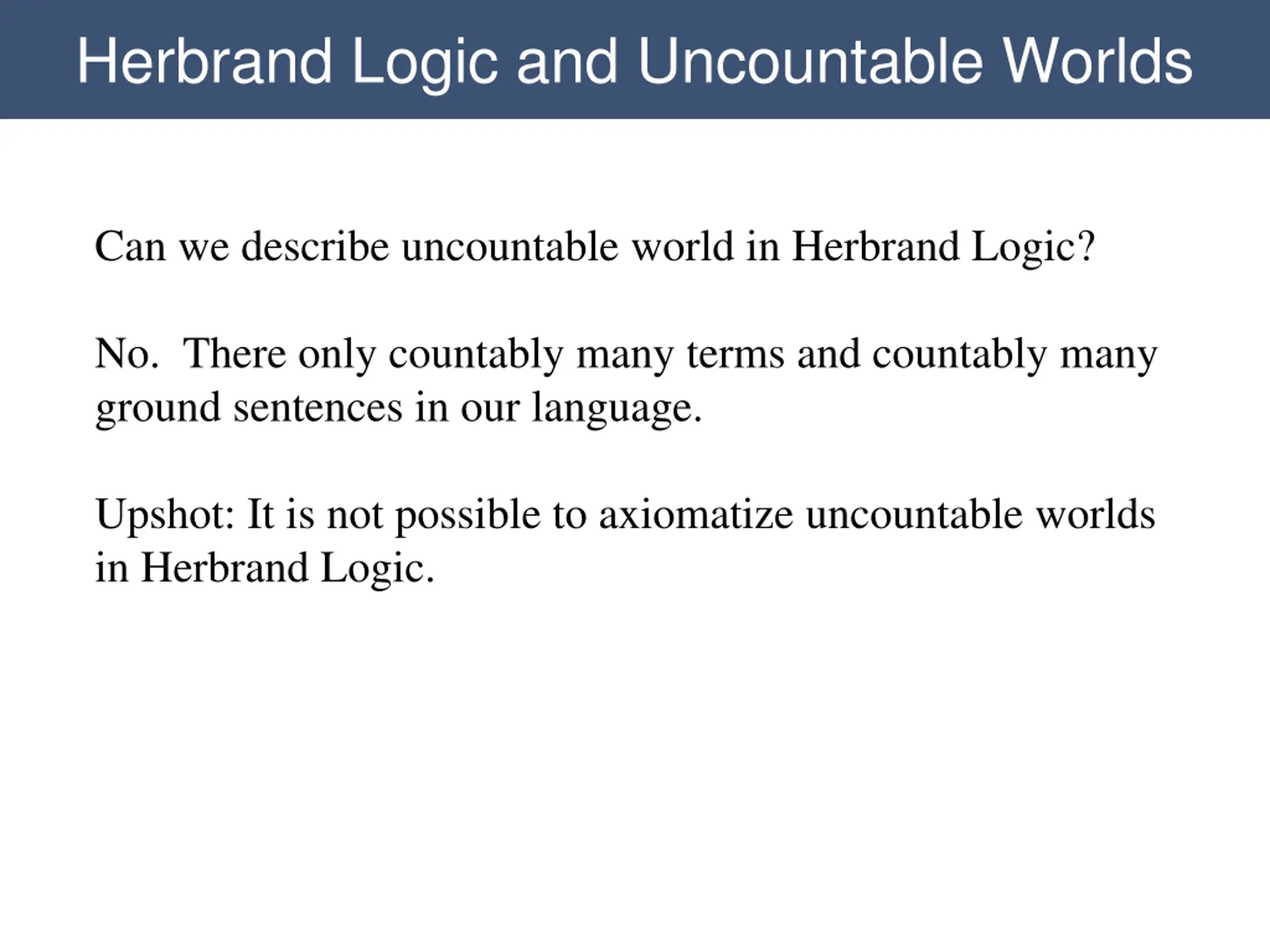 Herbrand Logic and Uncountable Worlds

Can we describe uncountable world in Herbrand Logic?

No. There only countably many terms and countably many ground sentences in our language.

Upshot: It is not possible to axiomatize uncountable worlds in Herbrand Logic.